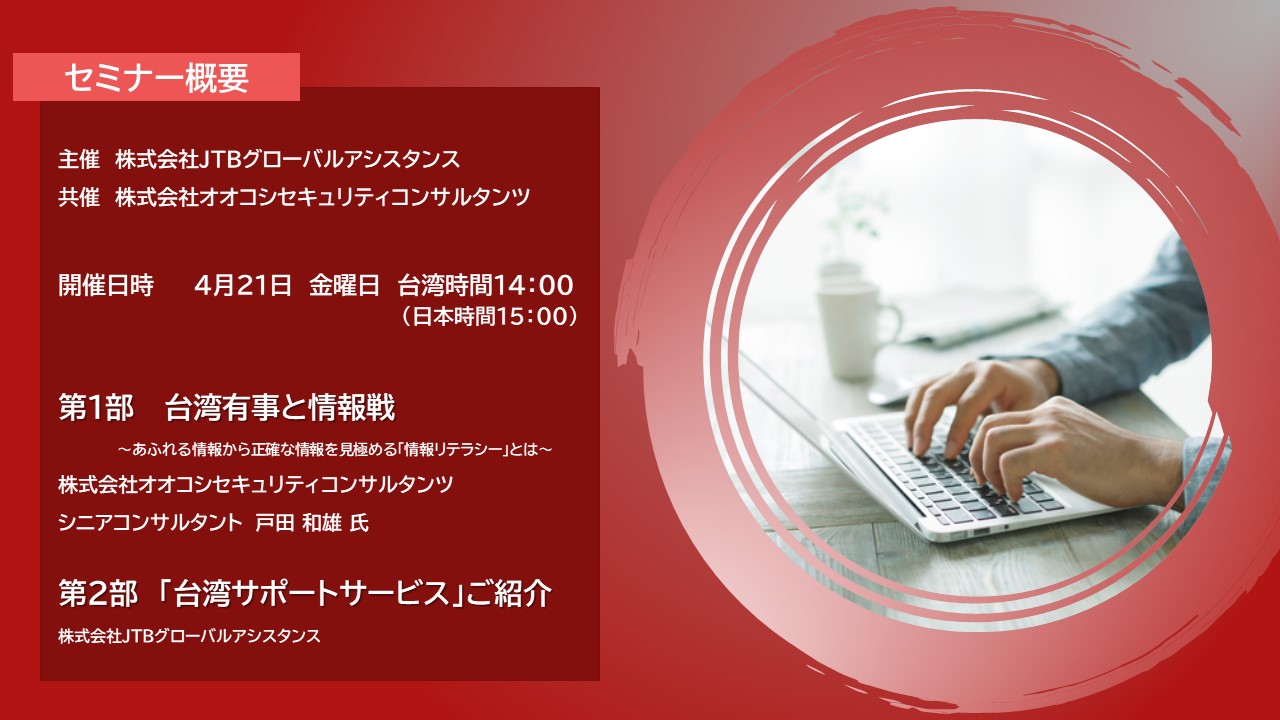 セミナー概要

主催 株式会社JTBグローバルアシスタンス
共催 株式会社オオコシセキュリティコンサルタンツ

開催日時 4月21日 金曜日 台湾時間14:00
（日本時間15:00）

第1部 台湾有事と情報戦
～あふれる情報から正確な情報を見極める「情報リテラシー」とは～
株式会社オオコシセキュリティコンサルタンツ
シニアコンサルタント 戸田 和雄 氏

第2部 「台湾サポートサービス」ご紹介
株式会社JTBグローバルアシスタンス